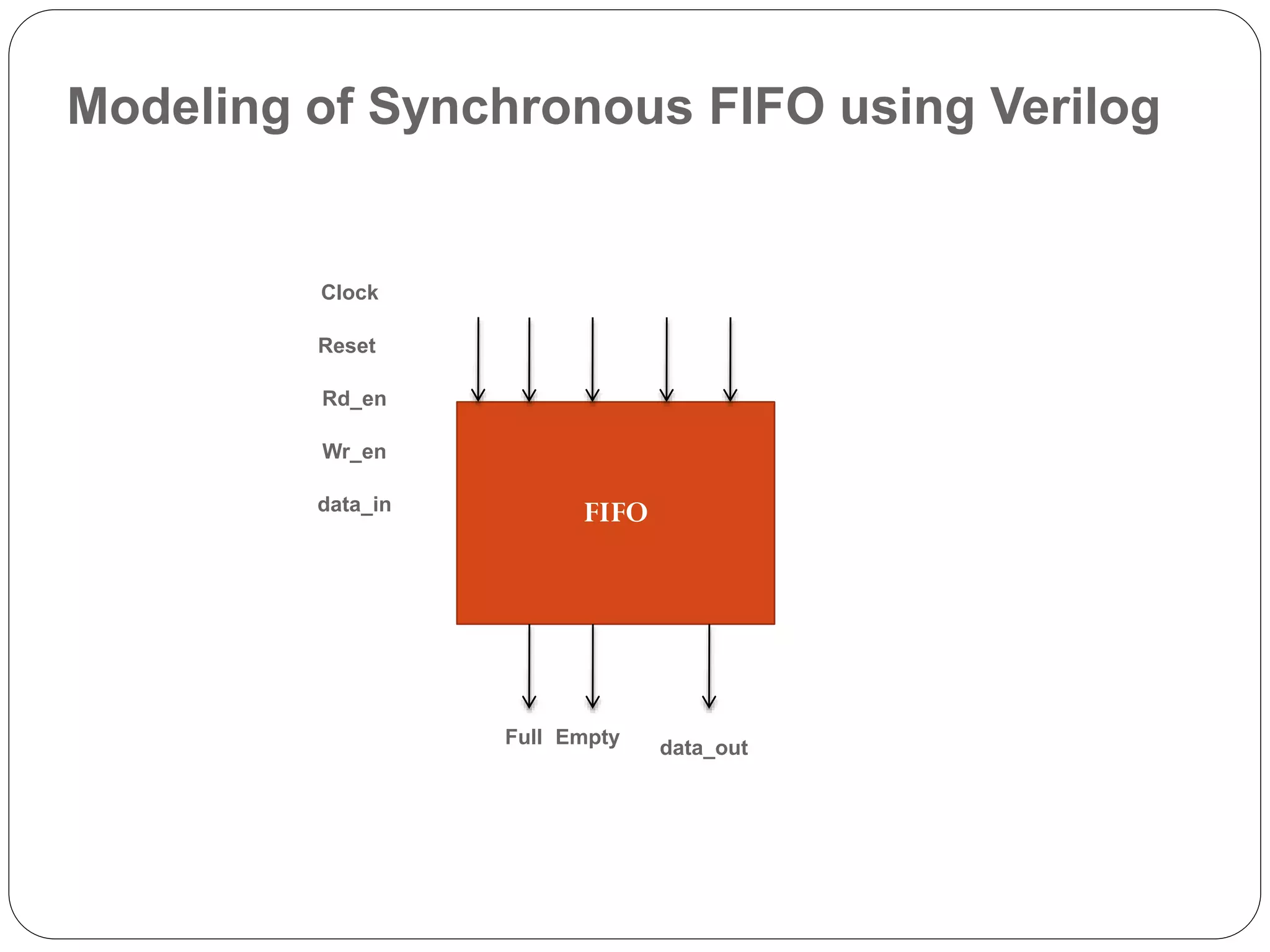 Modeling of Synchronous FIFO using Verilog

Clock

Reset

Rd_en

Wr_en

data_in

FIFO

Full Empty

data_out